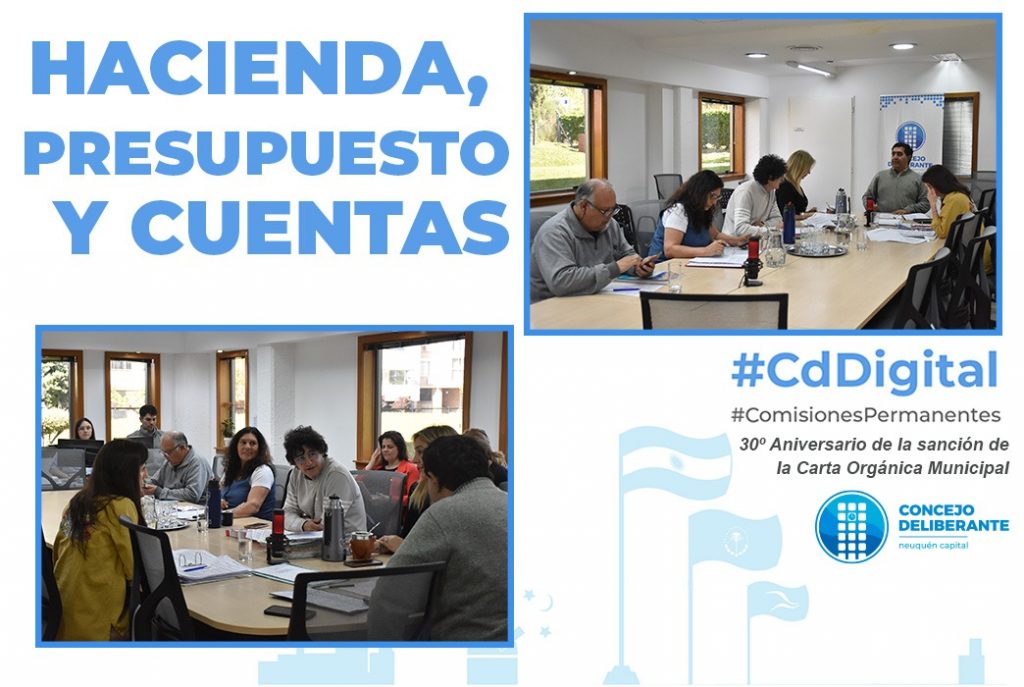 HACIENDA, PRESUPUESTO Y CUENTAS

#CdDigital
#ComisionesPermanentes
30º Aniversario de la sanción de la Carta Orgánica Municipal

CONCEJO DELIBERANTE
neuquén capital